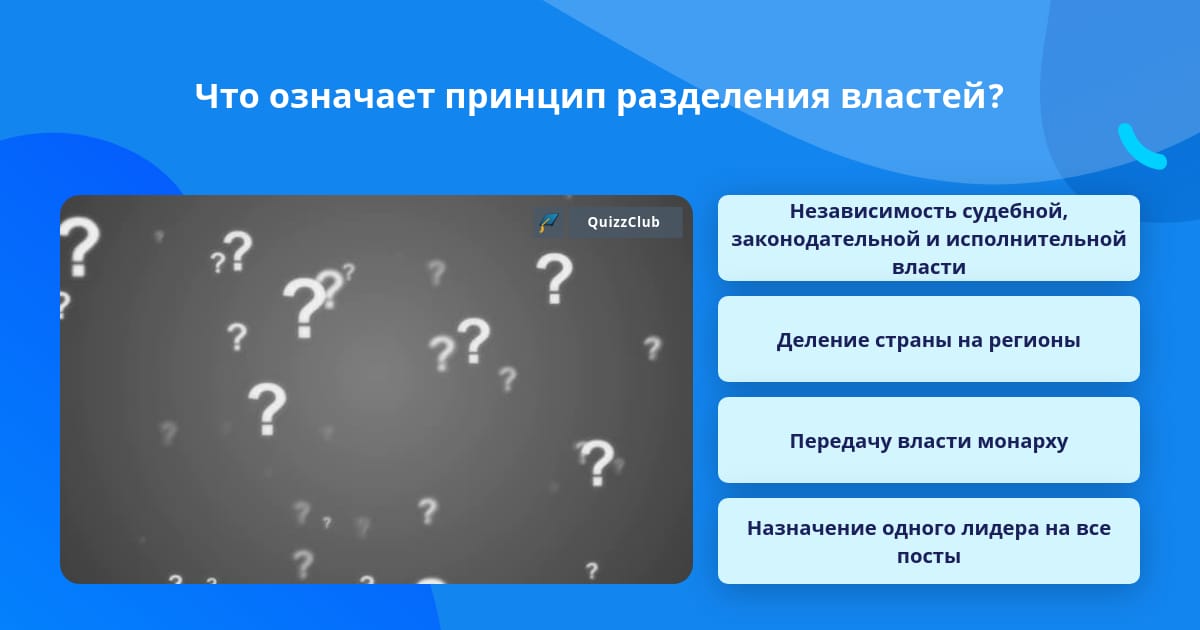 Что означает принцип разделения властей?

QuizzClub

Независимость судебной, законодательной и исполнительной власти

Деление страны на регионы

Передачу власти монарху

Назначение одного лидера на все посты